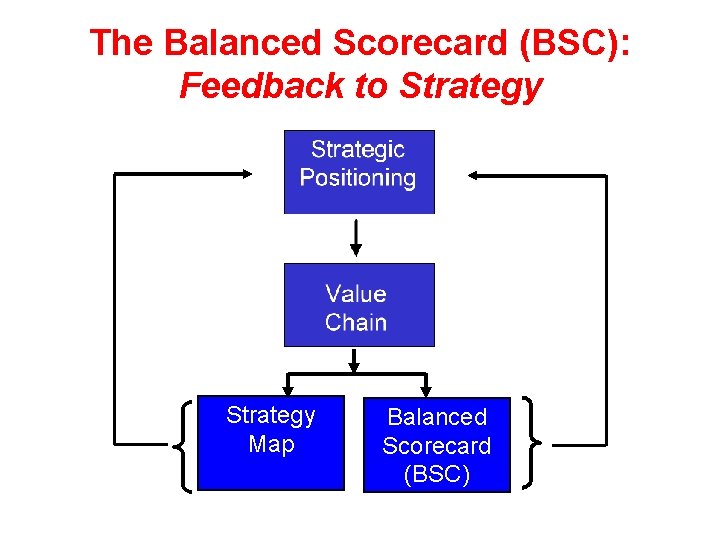 The Balanced Scorecard (BSC):
Feedback to Strategy

Strategic Positioning

Value Chain

Strategy Map

Balanced Scorecard (BSC)